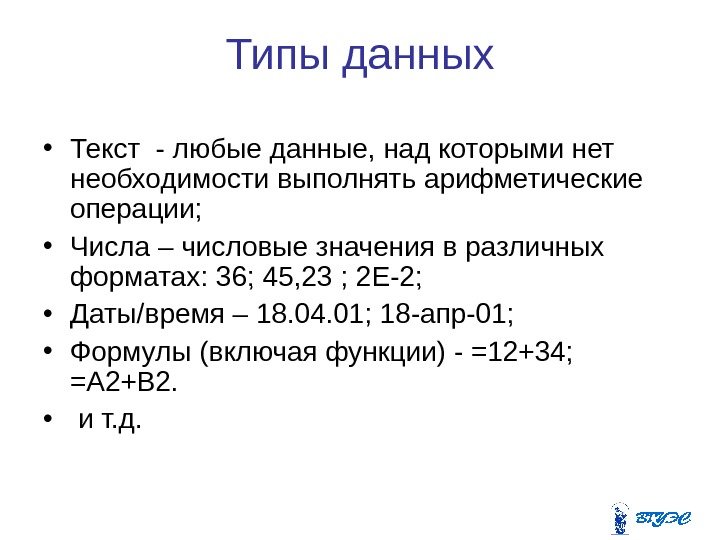 Типы данных

• Текст - любые данные, над которыми нет необходимости выполнять арифметические операции;

• Числа – числовые значения в различных форматах: 36; 45,23 ; 2E-2;

• Даты/время – 18.04.01; 18-апр-01;

• Формулы (включая функции) - =12+34; =A2+B2.

• и т.д.

ВГУЭС